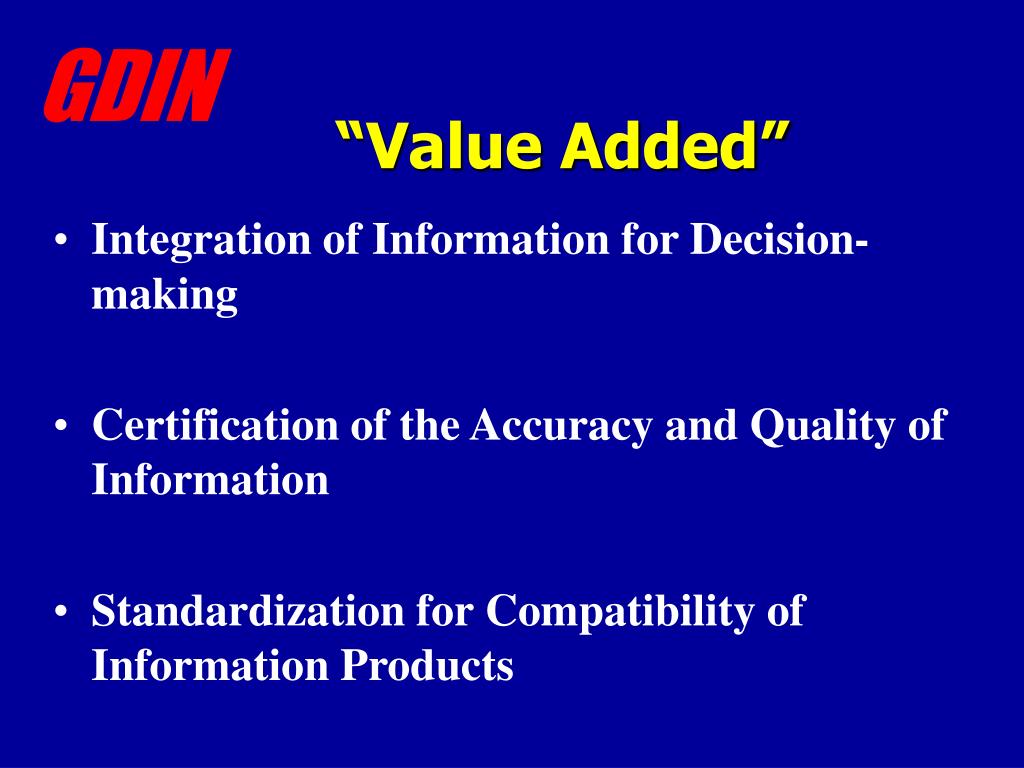 GDIN

“Value Added”

• Integration of Information for Decision-making

• Certification of the Accuracy and Quality of Information

• Standardization for Compatibility of Information Products